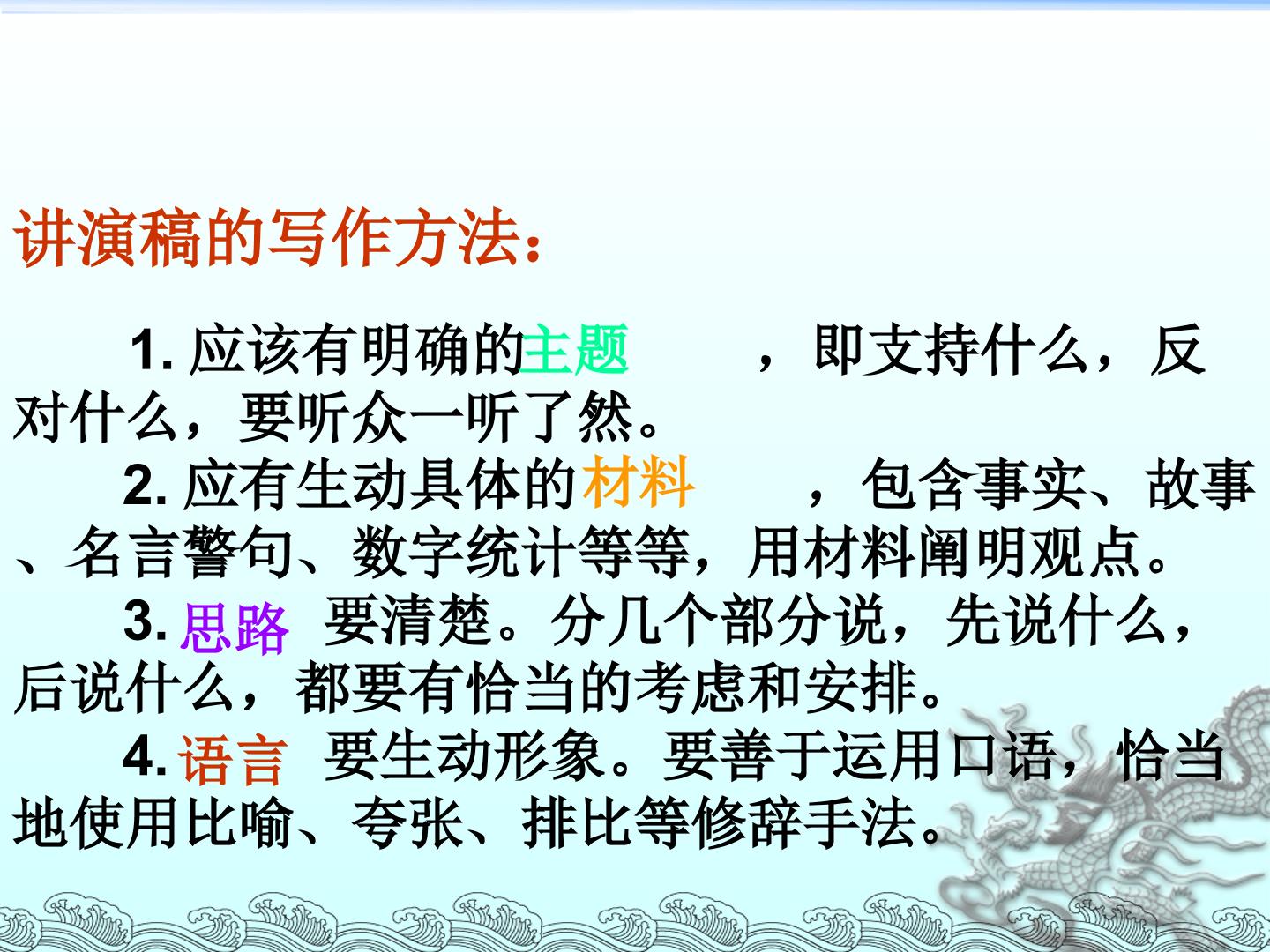 讲演稿的写作方法：

1. 应该有明确的主题，即支持什么，反对什么，要听众一听了然。

2. 应有生动具体的材料，包含事实、故事、名言警句、数字统计等等，用材料阐明观点。

3. 思路要清楚。分几个部分说，先说什么，后说什么，都要有恰当的考虑和安排。

4. 语言要生动形象。要善于运用口语，恰当地使用比喻、夸张、排比等修辞手法。